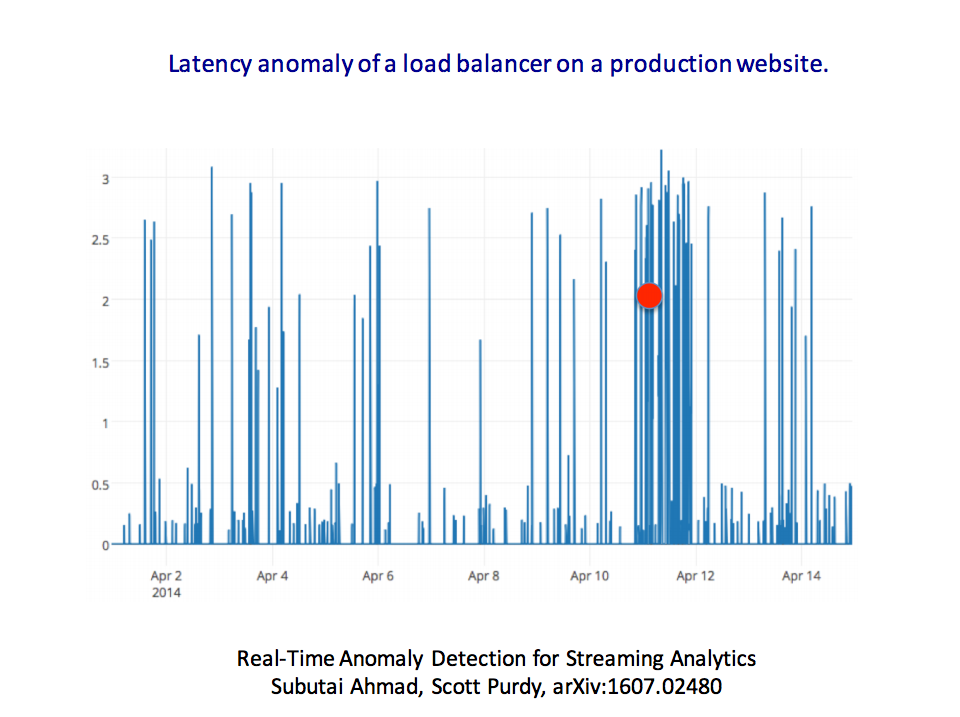 Latency anomaly of a load balancer on a production website.

3
2.5
2
1.5
1
0.5
0

Apr 2
2014
Apr 4
Apr 6
Apr 8
Apr 10
Apr 12
Apr 14

Real-Time Anomaly Detection for Streaming Analytics
Subutai Ahmad, Scott Purdy, arXiv:1607.02480